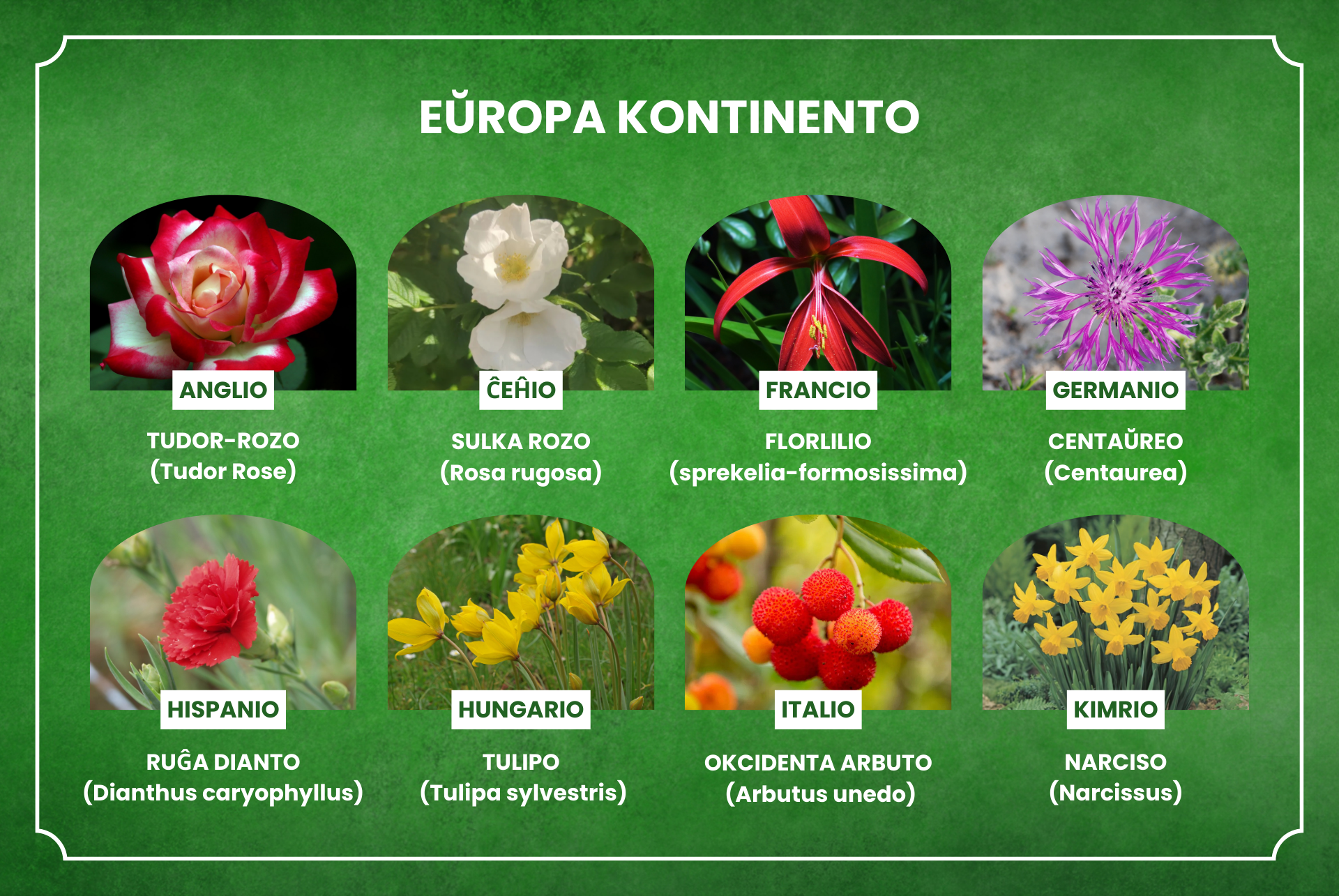 EŬROPA KONTINENTO

ANGLIO

TUDOR-ROZO
(Tudor Rose)

ĈEĤIO

SULKA ROZO
(Rosa rugosa)

FRANCIO

FLORLILIO
(sprekelia-formosissima)

GERMANIO

CENTAŬREO
(Centaurea)

HISPANIO

RUĜA DIANTO
(Dianthus caryophyllus)

HUNGARIO

TULIPO
(Tulipa sylvestris)

ITALIO

OKCIDENTA ARBUTO
(Arbutus unedo)

KIMRIO

NARCISO
(Narcissus)